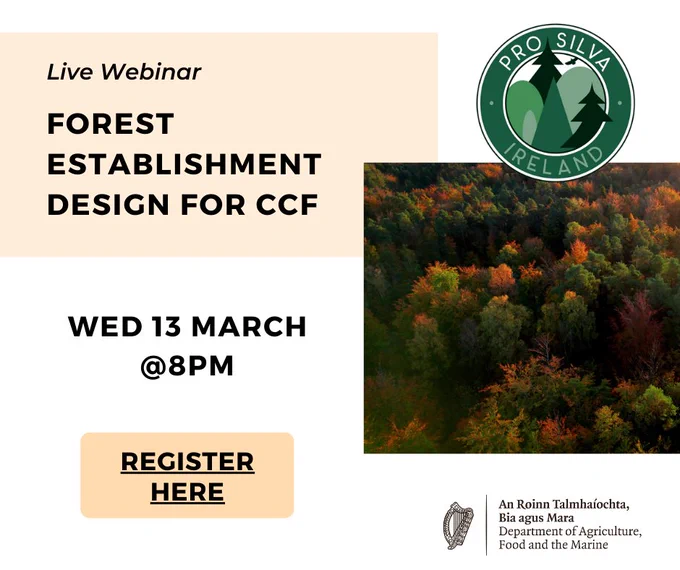 Live Webinar

FOREST ESTABLISHMENT DESIGN FOR CCF

PRO SILVA IRELAND

WED 13 MARCH @8PM

REGISTER HERE

An Roinn Talmhaíochta, Bia agus Mara
Department of Agriculture, Food and the Marine